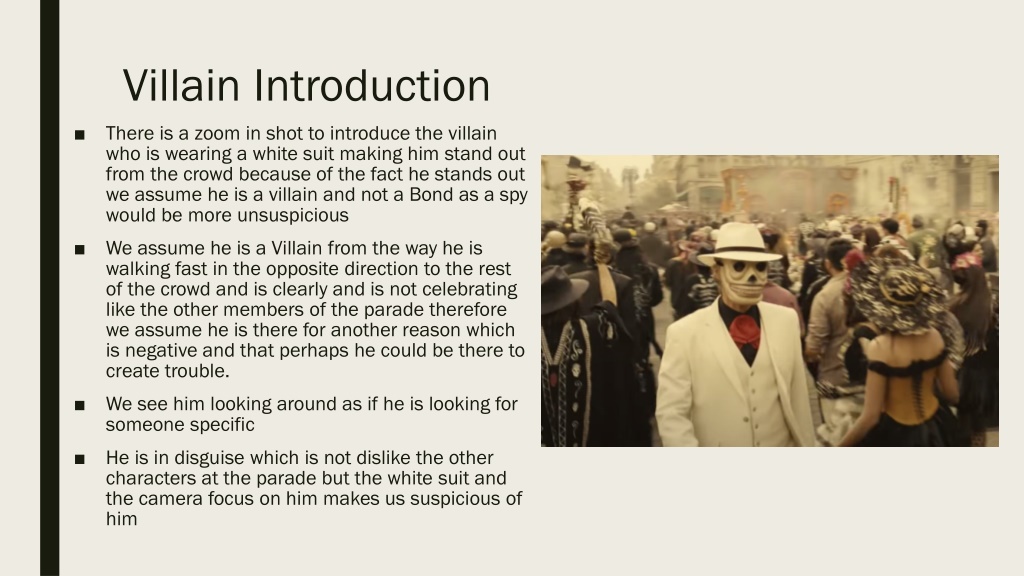 Villain Introduction

■ There is a zoom in shot to introduce the villain who is wearing a white suit making him stand out from the crowd because of the fact he stands out we assume he is a villain and not a Bond as a spy would be more unsuspicious

■ We assume he is a Villain from the way he is walking fast in the opposite direction to the rest of the crowd and is clearly and is not celebrating like the other members of the parade therefore we assume he is there for another reason which is negative and that perhaps he could be there to create trouble.

■ We see him looking around as if he is looking for someone specific

■ He is in disguise which is not dislike the other characters at the parade but the white suit and the camera focus on him makes us suspicious of him